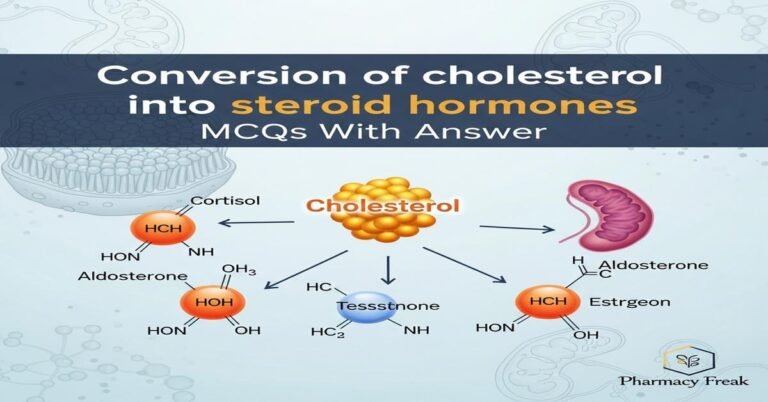 Conversion of cholesterol into steroid hormones
MCQs With Answer

Cholesterol

Cortisol
HCH
HON
NH

Aldosterone
$OH_3$
HOH
HON
OH

HC
Tessstnone
$HC_2$
NH

H
C
Aldosterone
HCH
Estrgeon
HON
OH

Pharmacy Freak